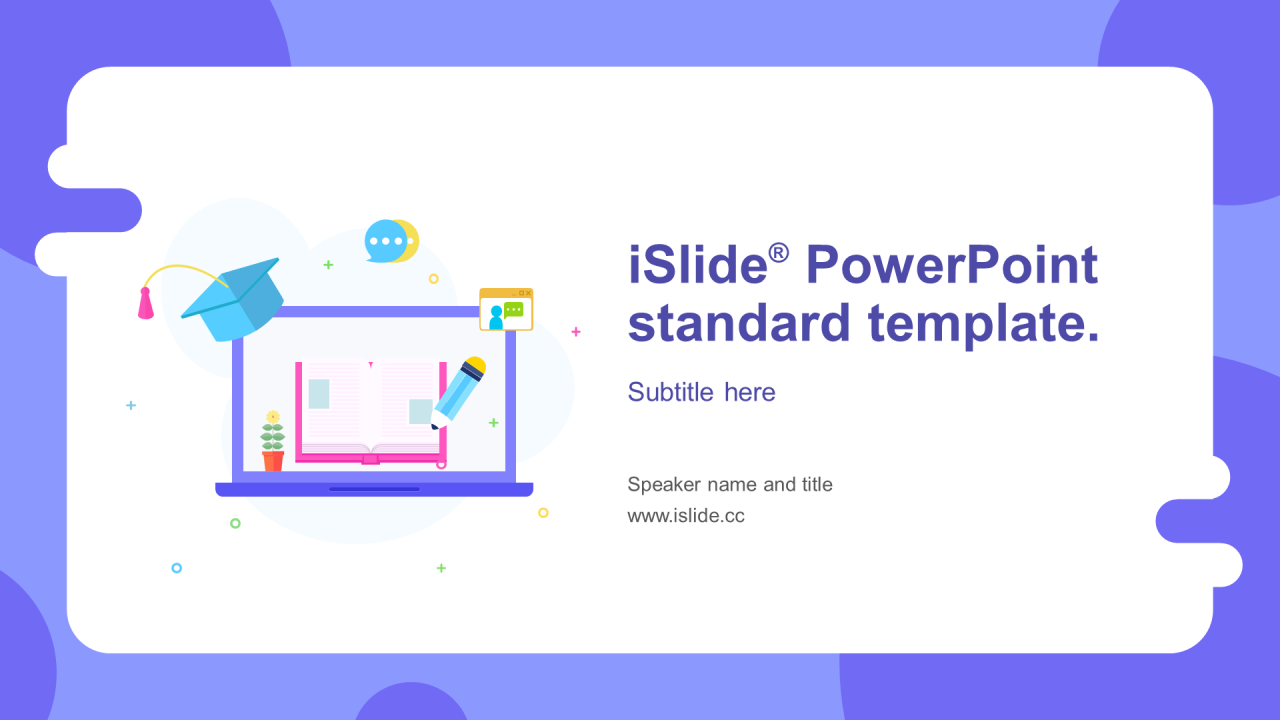 iSlide® PowerPoint standard template.

Subtitle here

Speaker name and title
www.islide.cc